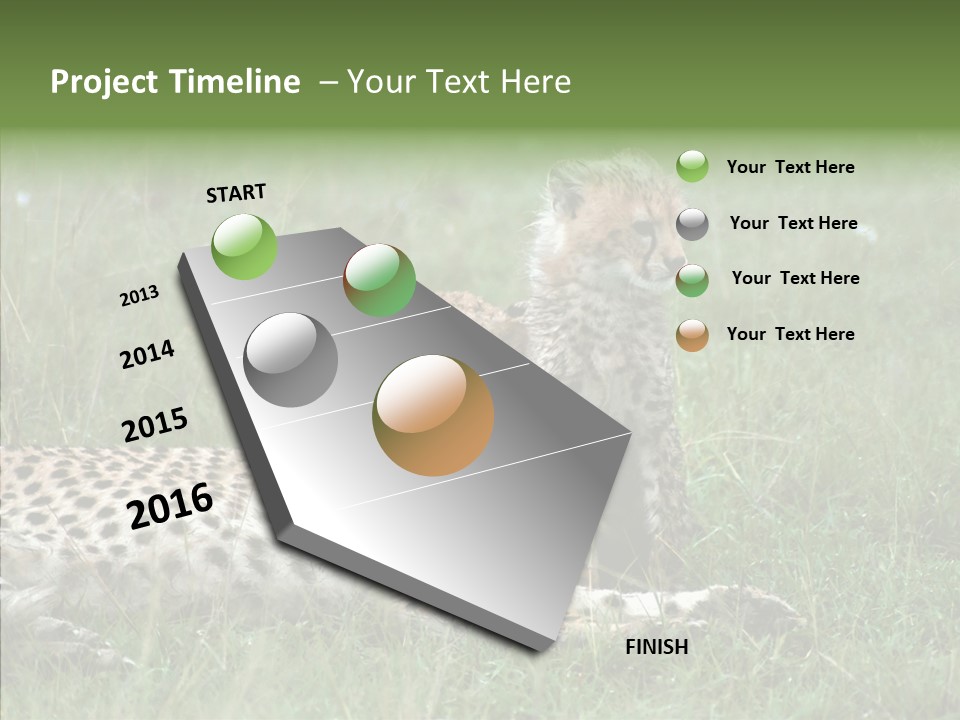 Project Timeline – Your Text Here

START

2013

2014

2015

2016

FINISH

Your Text Here

Your Text Here

Your Text Here

Your Text Here